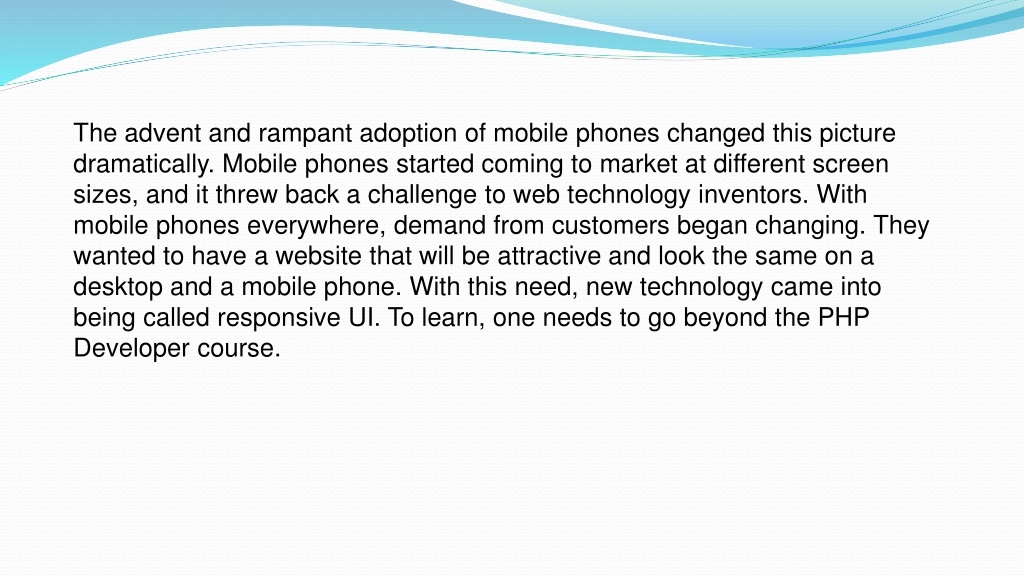 The advent and rampant adoption of mobile phones changed this picture dramatically. Mobile phones started coming to market at different screen sizes, and it threw back a challenge to web technology inventors. With mobile phones everywhere, demand from customers began changing. They wanted to have a website that will be attractive and look the same on a desktop and a mobile phone. With this need, new technology came into being called responsive UI. To learn, one needs to go beyond the PHP Developer course.